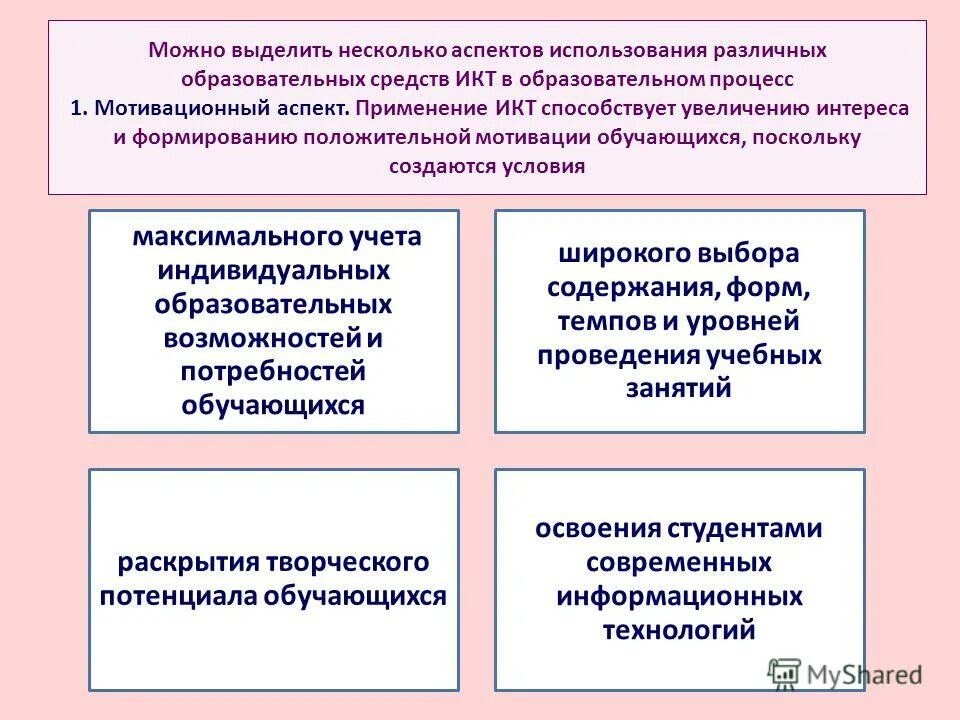 Можно выделить несколько аспектов использования различных образовательных средств ИКТ в образовательном процесс
1. Мотивационный аспект. Применение ИКТ способствует увеличению интереса и формированию положительной мотивации обучающихся, поскольку создаются условия

максимального учета индивидуальных образовательных возможностей и потребностей обучающихся

широкого выбора содержания, форм, темпов и уровней проведения учебных занятий

раскрытия творческого потенциала обучающихся

освоения студентами современных информационных технологий

MyShared